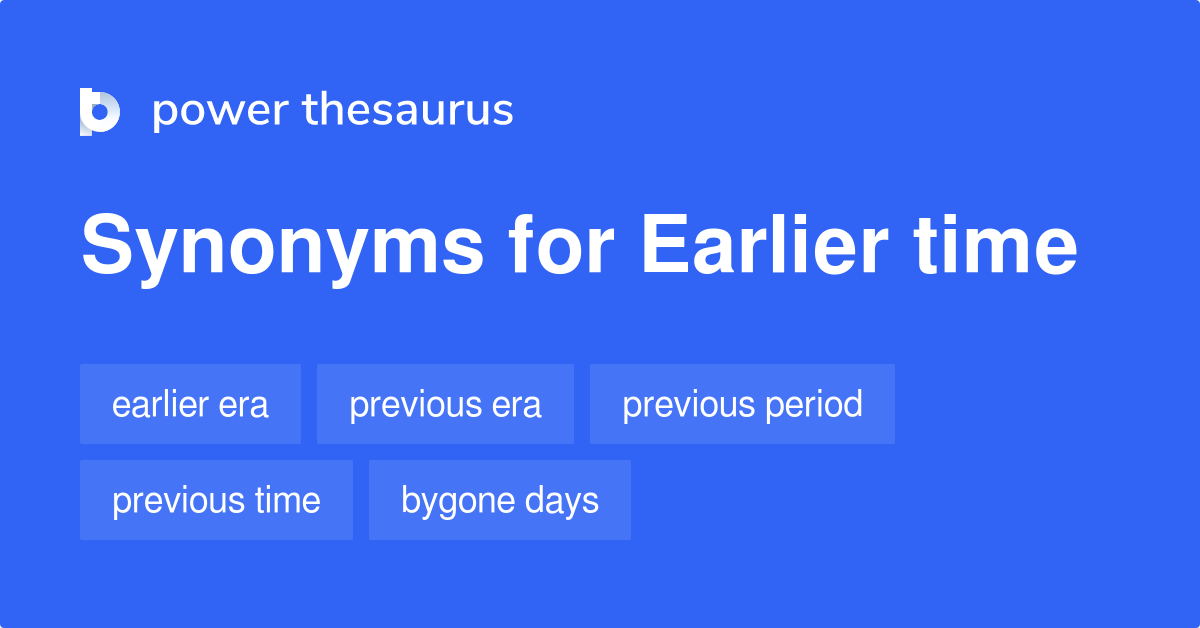 power thesaurus

Synonyms for Earlier time

earlier era
previous era
previous period
previous time
bygone days